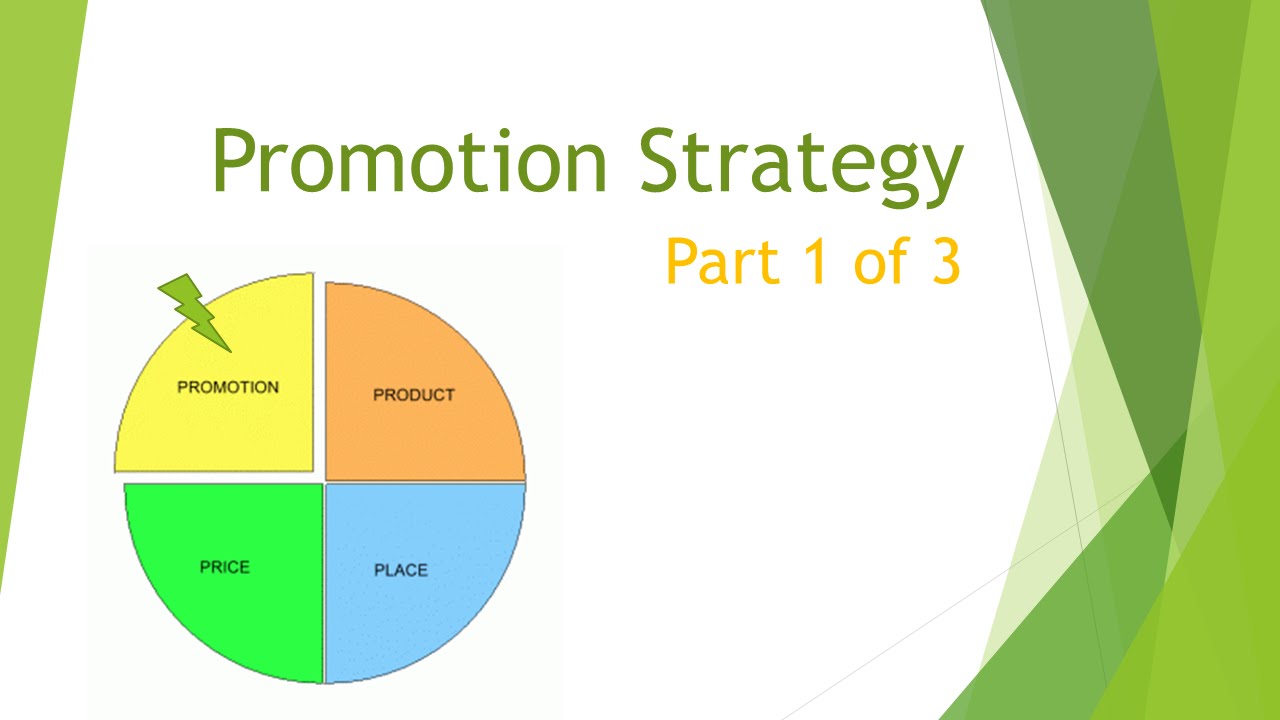 Promotion Strategy

Part 1 of 3

PROMOTION

PRODUCT

PRICE

PLACE